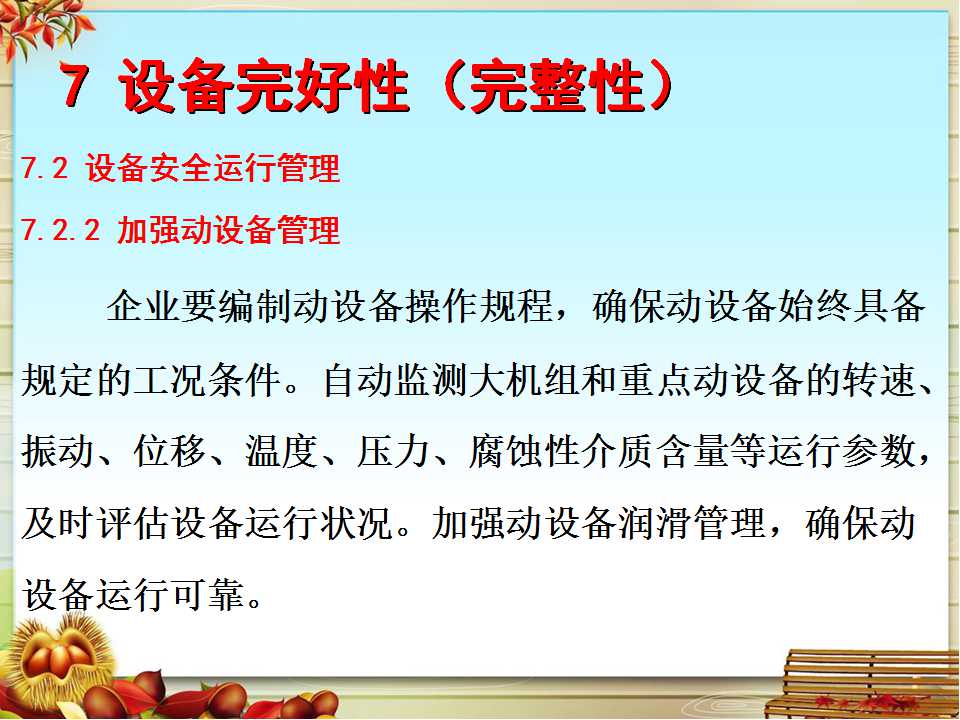 7 设备完好性（完整性）

7.2 设备安全运行管理

7.2.2 加强动设备管理

企业要编制动设备操作规程，确保动设备始终具备规定的工况条件。自动监测大机组和重点动设备的转速、振动、位移、温度、压力、腐蚀性介质含量等运行参数，及时评估设备运行状况。加强动设备润滑管理，确保动设备运行可靠。